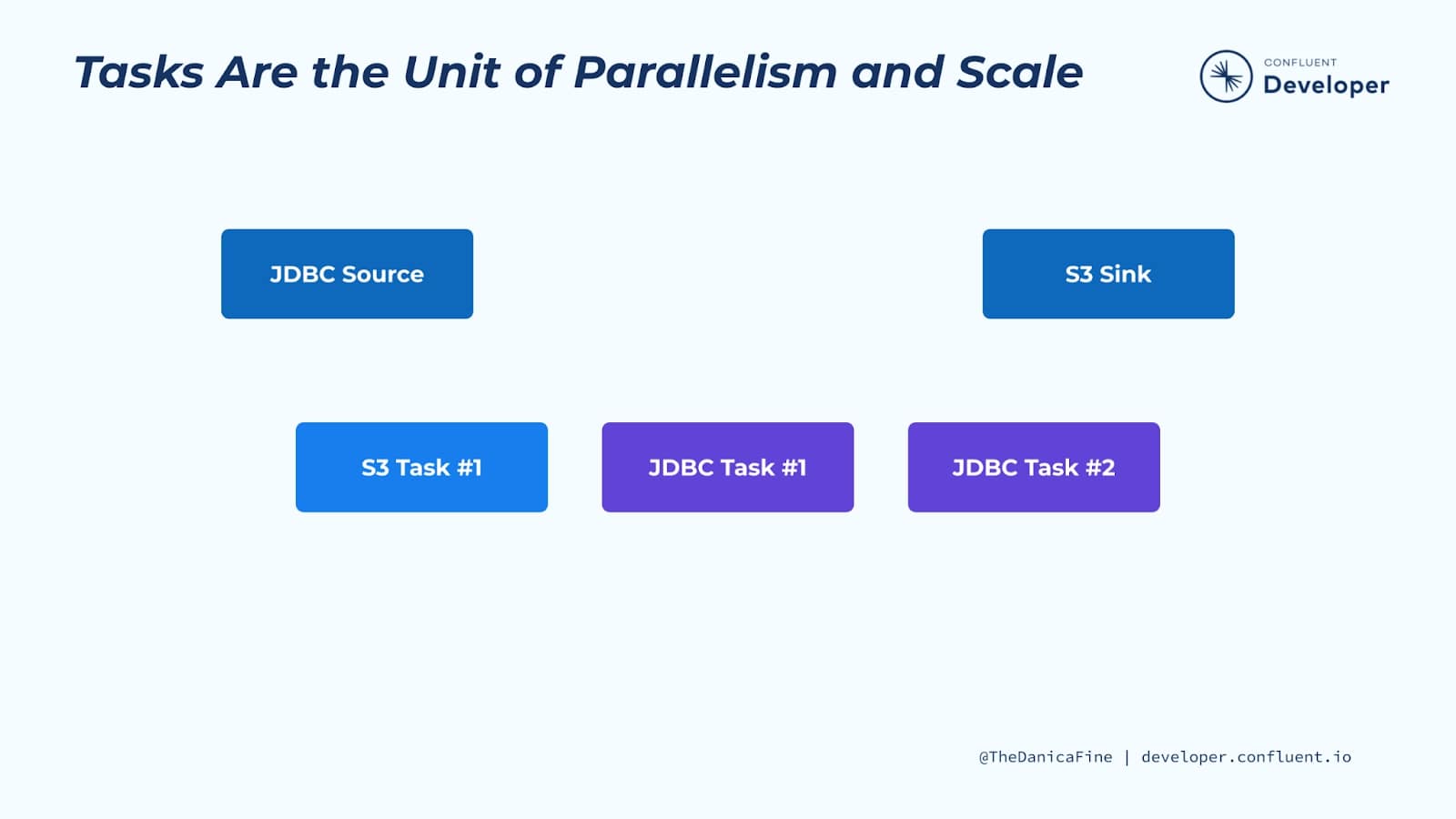 Tasks Are the Unit of Parallelism and Scale

CONFLUENT
Developer

JDBC Source

S3 Sink

S3 Task #1

JDBC Task #1

JDBC Task #2

@TheDanicaFine | developer.confluent.io